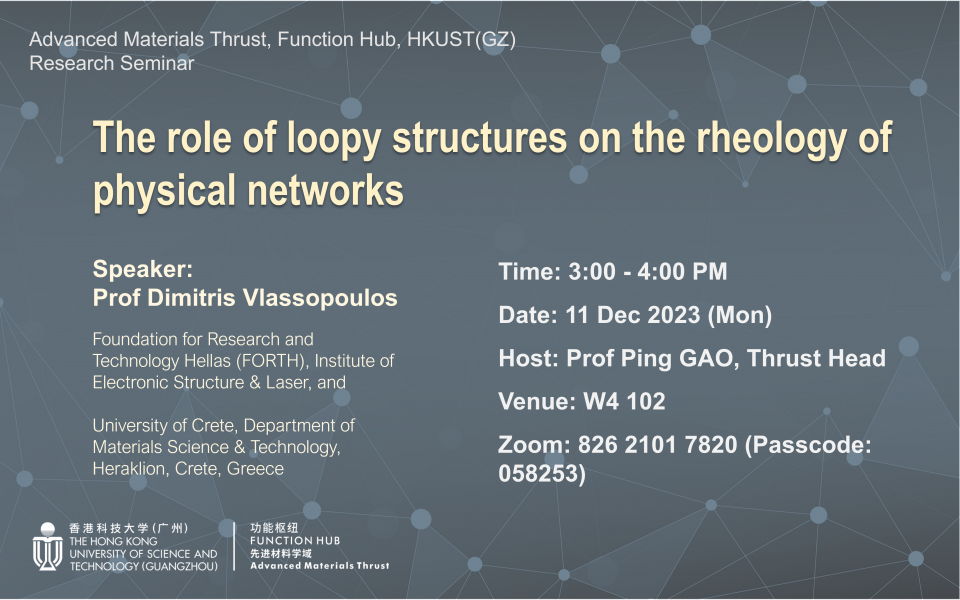 Advanced Materials Thrust, Function Hub, HKUST(GZ)
Research Seminar

The role of loopy structures on the rheology of physical networks

Speaker:
Prof Dimitris Vlassopoulos

Foundation for Research and Technology Hellas (FORTH), Institute of Electronic Structure & Laser, and

University of Crete, Department of Materials Science & Technology, Heraklion, Crete, Greece

Time: 3:00 - 4:00 PM

Date: 11 Dec 2023 (Mon)

Host: Prof Ping GAO, Thrust Head

Venue: W4 102

Zoom: 826 2101 7820 (Passcode: 058253)

香港科技大学(广州)
THE HONG KONG UNIVERSITY OF SCIENCE AND TECHNOLOGY (GUANGZHOU)

功能枢纽
FUNCTION HUB
先进材料学域
Advanced Materials Thrust